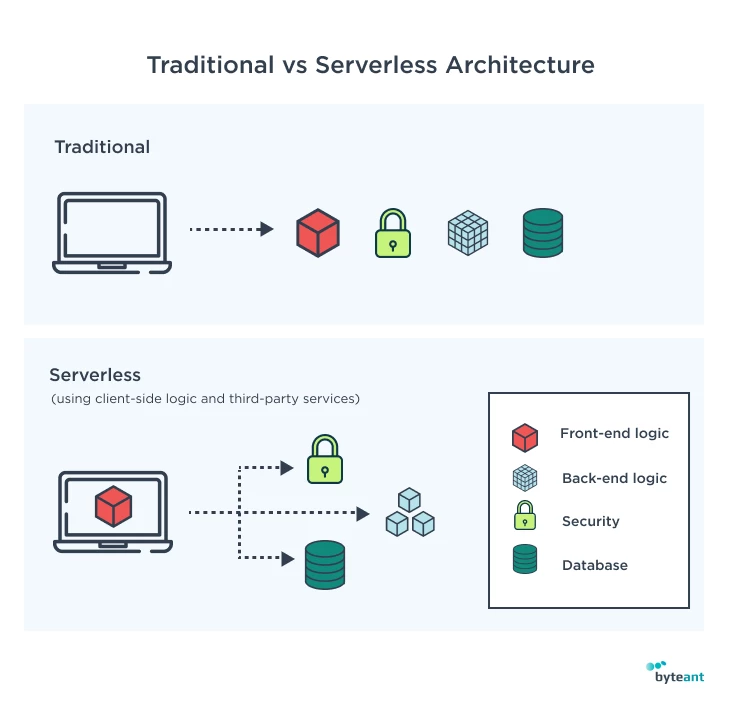 Traditional vs Serverless Architecture

Traditional

Serverless
(using client-side logic and third-party services)

Front-end logic
Back-end logic
Security
Database

byteant